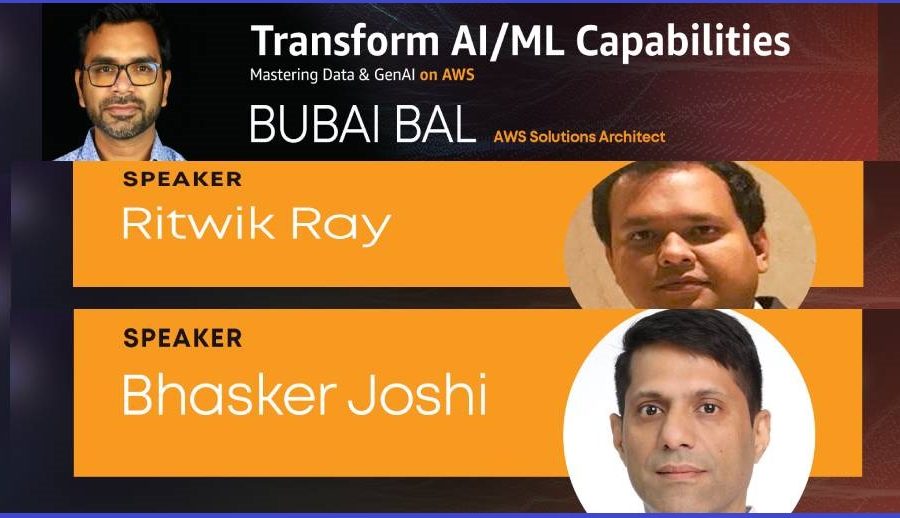 Transform AI/ML Capabilities
Mastering Data & GenAI on AWS
BUBAI BAL AWS Solutions Architect

SPEAKER
Ritwik Ray

SPEAKER
Bhasker Joshi